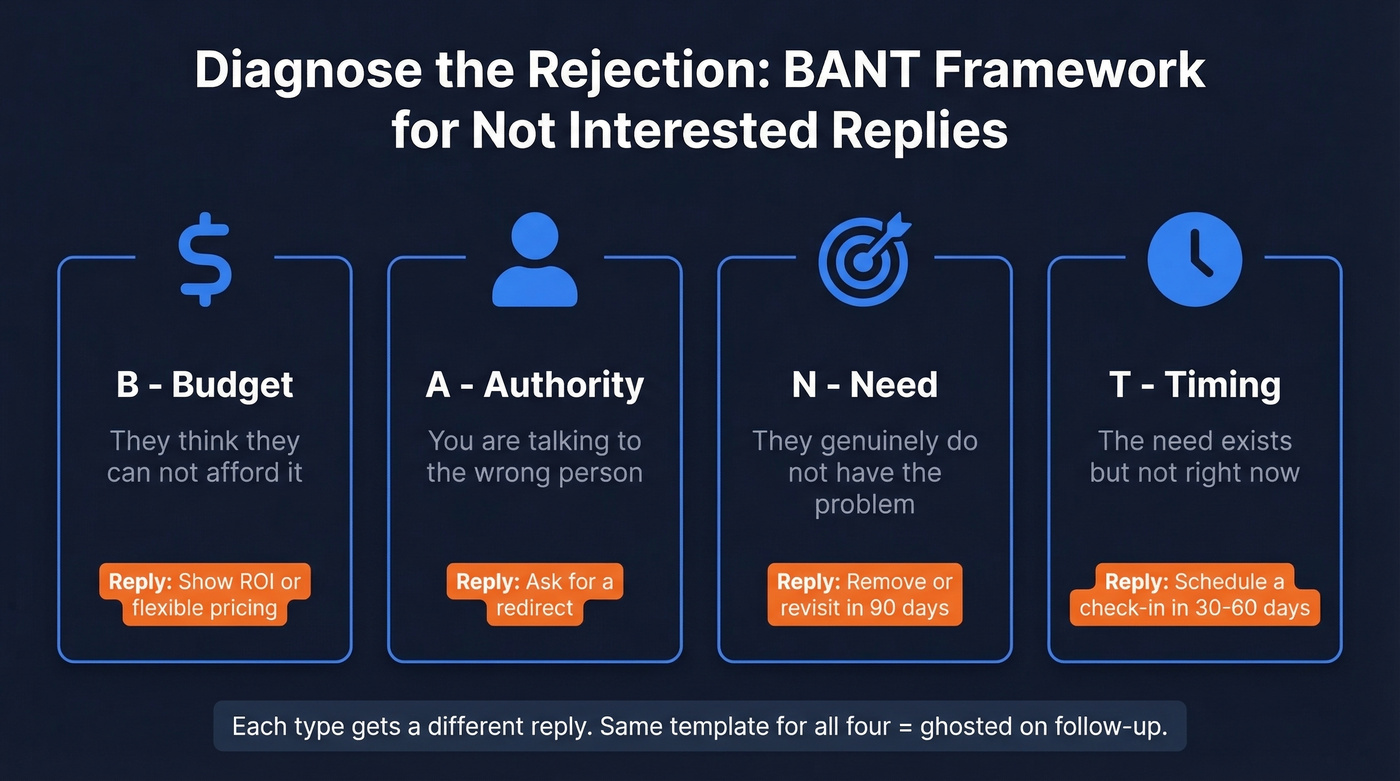 Diagnose the Rejection: BANT Framework for Not Interested Replies

B - Budget

They think they can not afford it

Reply: Show ROI or flexible pricing

A - Authority

You are talking to the wrong person

Reply: Ask for a redirect

N - Need

They genuinely do not have the problem

Reply: Remove or revisit in 90 days

T - Timing

The need exists but not right now

Reply: Schedule a check-in in 30-60 days

Each type gets a different reply. Same template for all four = ghosted on follow-up.